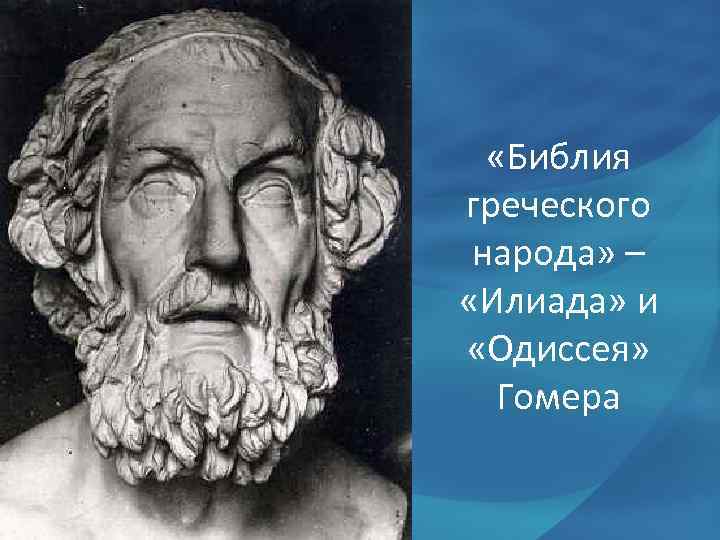 «Библия греческого народа» – «Илиада» и «Одиссея» Гомера